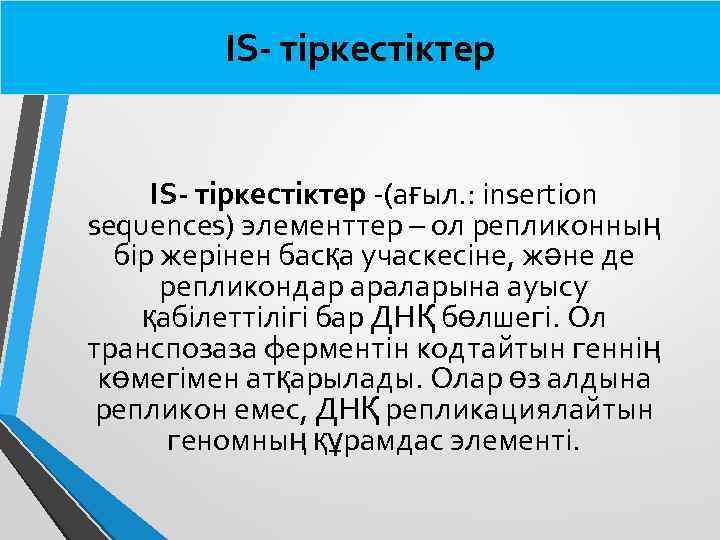 IS- тіркестіктер

IS- тіркестіктер -(ағыл.: insertion sequences) элементтер – ол репликонның бір жерінен басқа учаскесіне, және де репликондар араларына ауысу қабілеттілігі бар ДНҚ бөлшегі. Ол транспозаза ферментін кодтайтын геннің көмегімен атқарылады. Олар өз алдына репликон емес, ДНҚ репликациялайтын геномның құрамдас элементі.